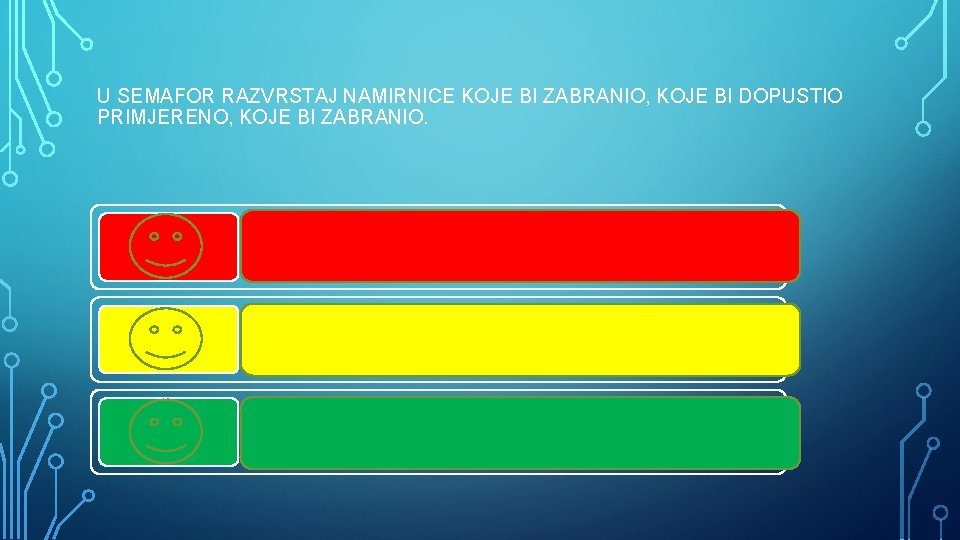 U SEMAFOR RAZVRSTAJ NAMIRNICE KOJE BI ZABRANIO, KOJE BI DOPUSTIO PRIMJERENO, KOJE BI ZABRANIO.